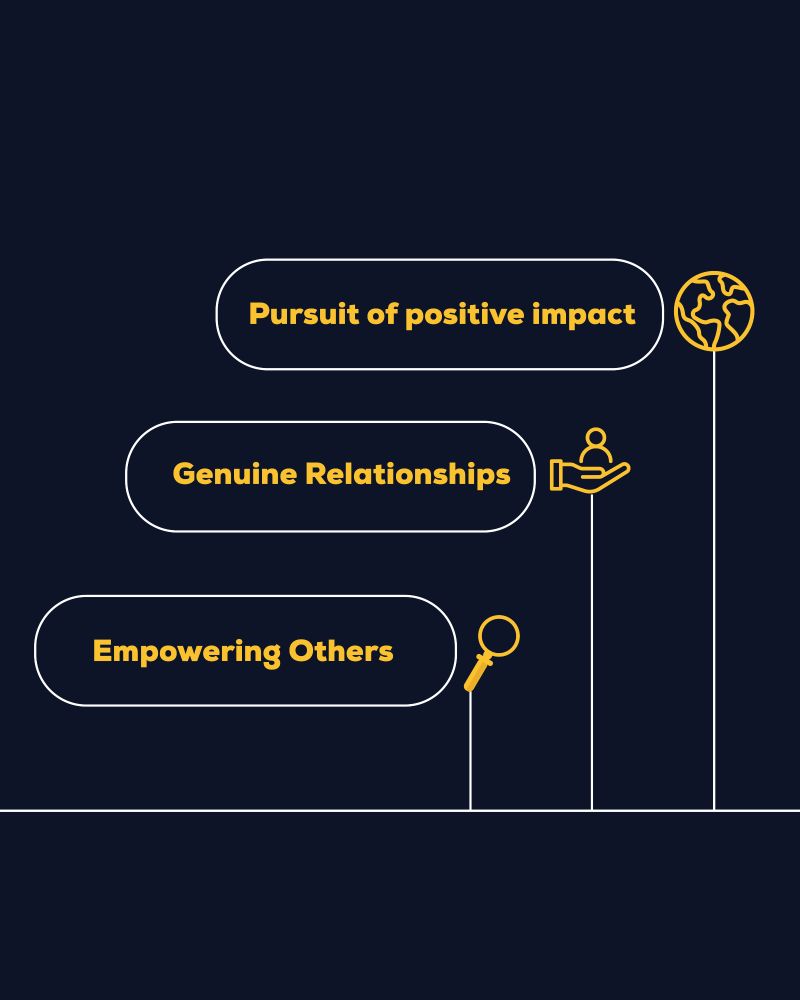 Pursuit of positive impact

Genuine Relationships

Empowering Others